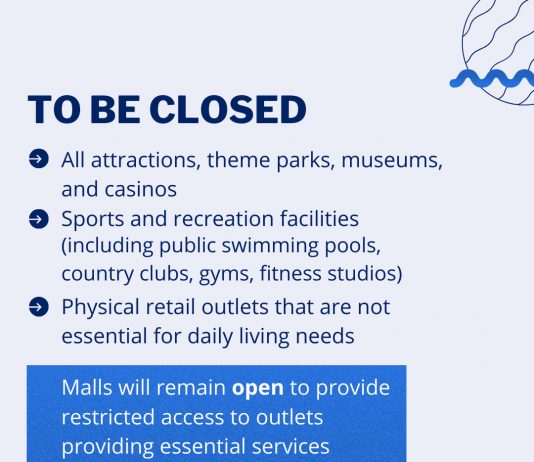 TO BE CLOSED

All attractions, theme parks, museums, and casinos

Sports and recreation facilities (including public swimming pools, country clubs, gyms, fitness studios)

Physical retail outlets that are not essential for daily living needs

Malls will remain open to provide restricted access to outlets providing essential services